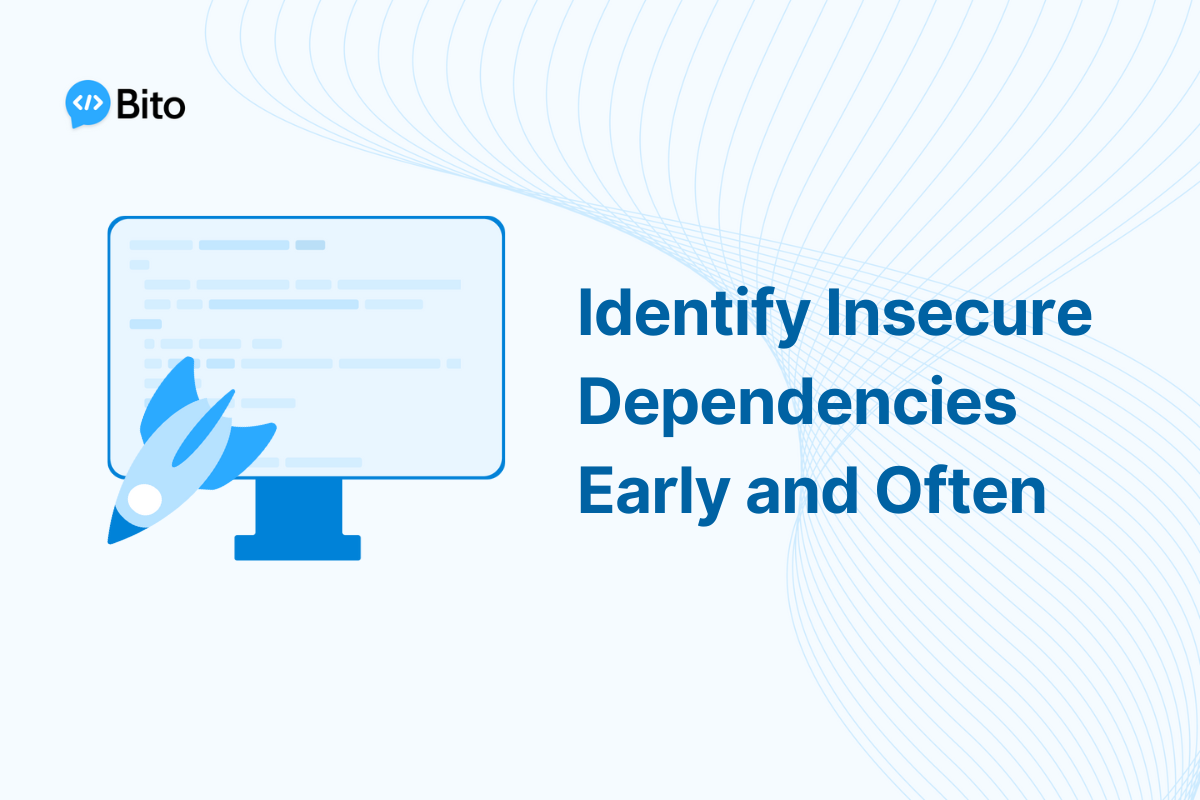 Bito

Identify Insecure Dependencies Early and Often